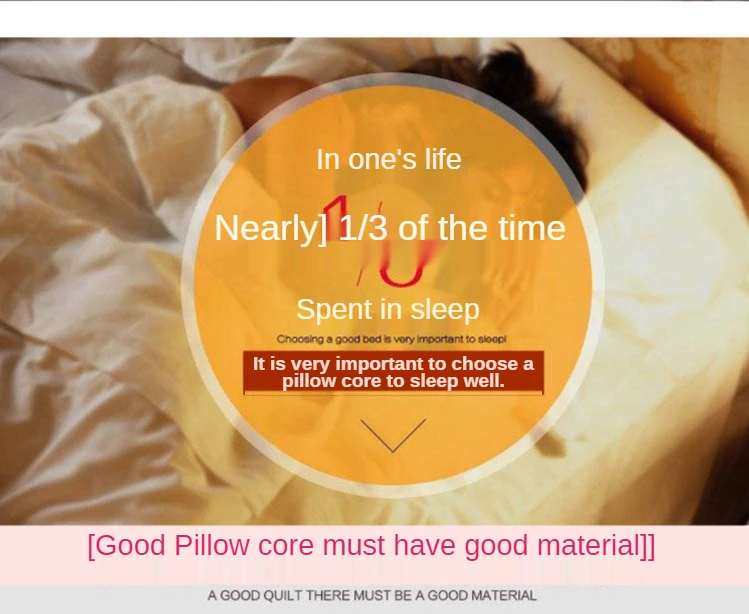 In one's life

Nearly] 1/3 of the time

Spent in sleep

Choosing a good bed is very important to sleep!

It is very important to choose a pillow core to sleep well.

[Good Pillow core must have good material]]

A GOOD QUILT THERE MUST BE A GOOD MATERIAL